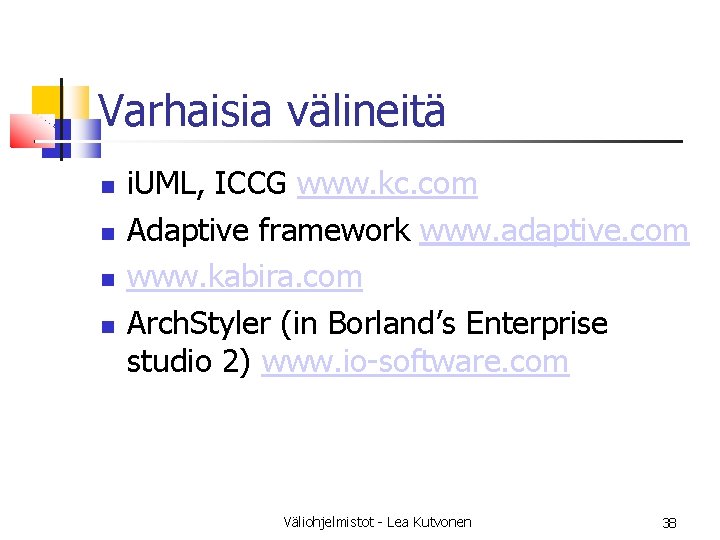 Varhaisia välineitä

- iUML, ICCG www.kc.com
- Adaptive framework www.adaptive.com
- www.kabira.com
- ArchStyler (in Borland's Enterprise studio 2) www.io-software.com

Väliohjelmistot - Lea Kutvonen

38